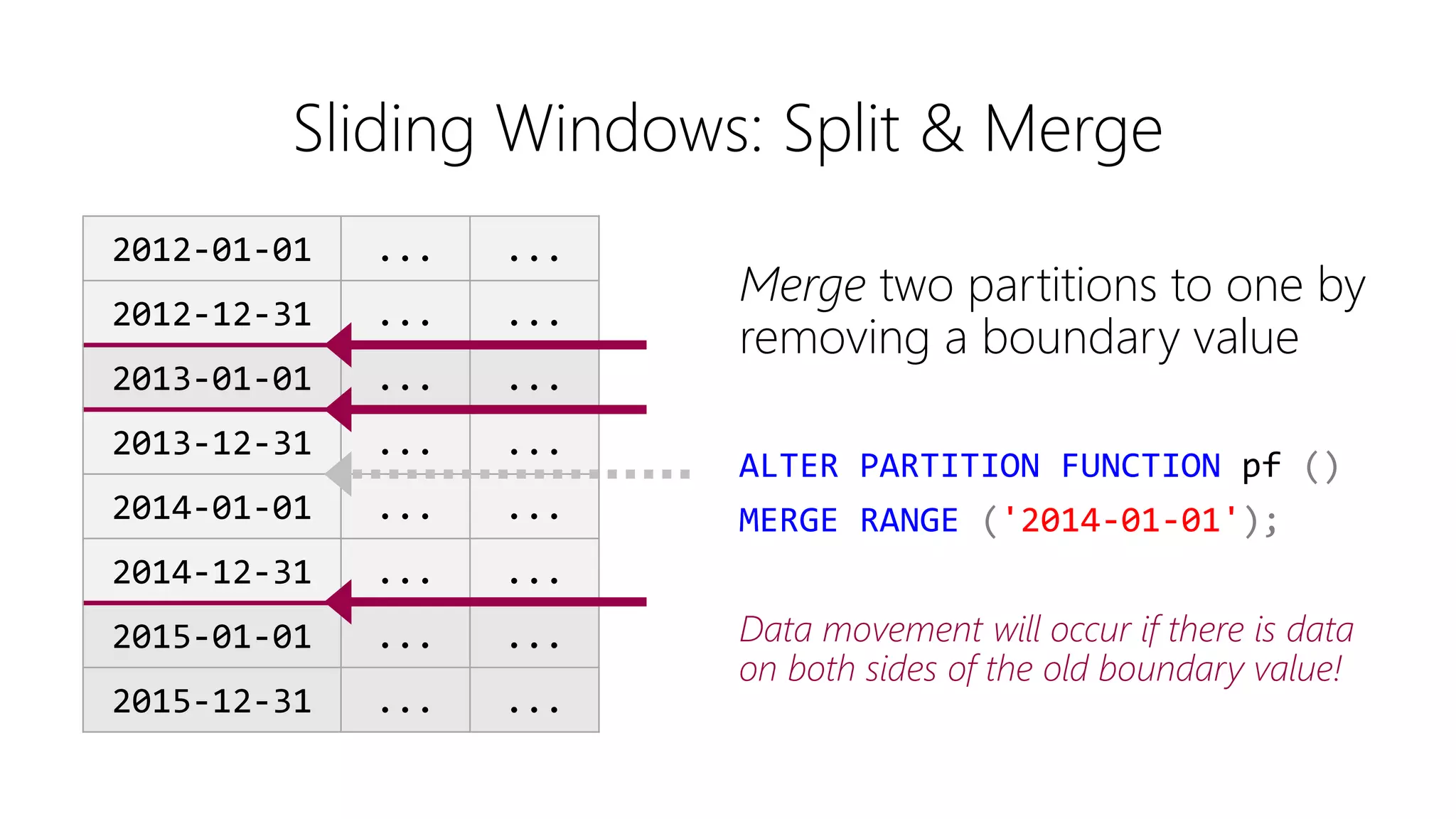 Sliding Windows: Split & Merge

| 2012-01-01 | ... | ... |
|---|---|---|
| 2012-12-31 | ... | ... |
| 2013-01-01 | ... | ... |
| 2013-12-31 | ... | ... |
| 2014-01-01 | ... | ... |
| 2014-12-31 | ... | ... |
| 2015-01-01 | ... | ... |
| 2015-12-31 | ... | ... |

Merge two partitions to one by removing a boundary value

ALTER PARTITION FUNCTION pf ()
MERGE RANGE ('2014-01-01');

Data movement will occur if there is data on both sides of the old boundary value!